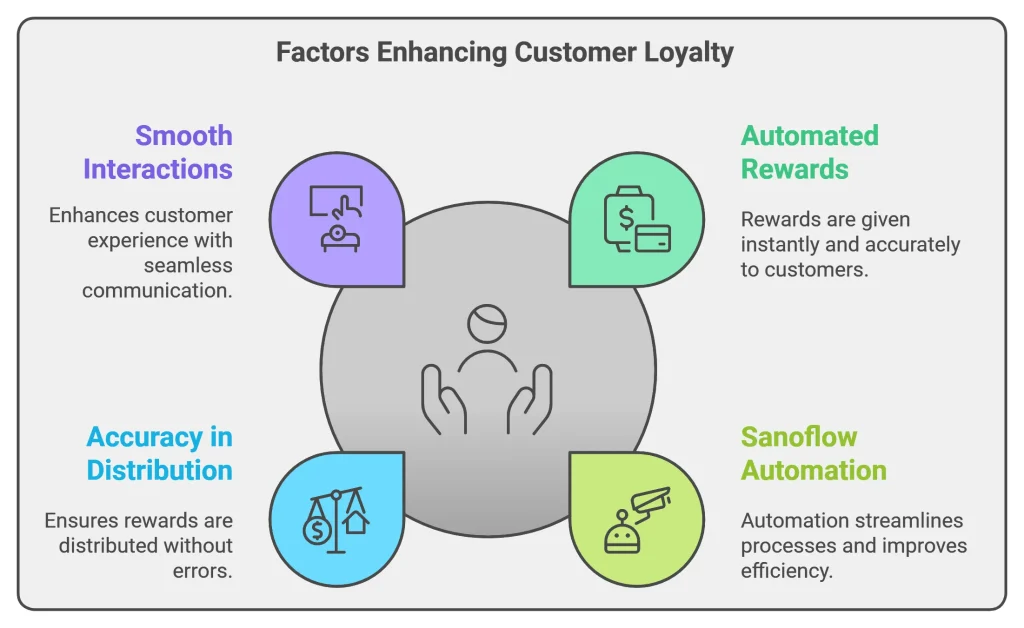 Factors Enhancing Customer Loyalty

Smooth Interactions

Enhances customer experience with seamless communication.

Automated Rewards

Rewards are given instantly and accurately to customers.

Accuracy in Distribution

Ensures rewards are distributed without errors.

Sanoflow Automation

Automation streamlines processes and improves efficiency.